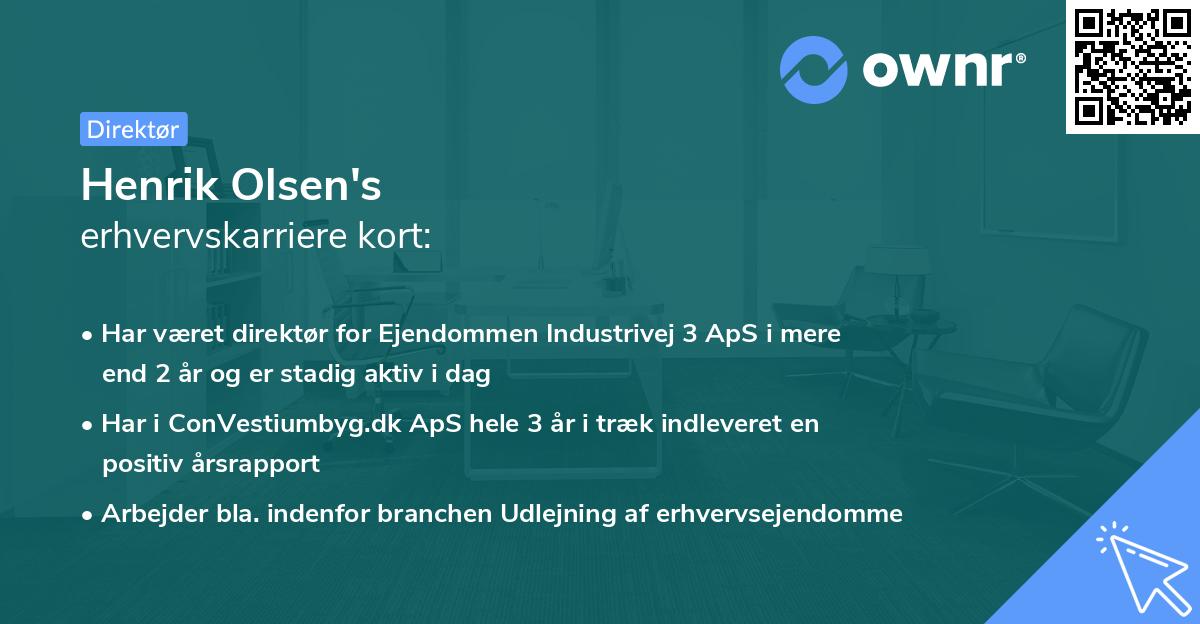 ownr®

Direktør

Henrik Olsen's
erhvervskarriere kort:

• Har været direktør for Ejendommen Industrivej 3 ApS i mere end 2 år og er stadig aktiv i dag

• Har i ConVestiumbyg.dk ApS hele 3 år i træk indleveret en positiv årsrapport

• Arbejder bla. indenfor branchen Udlejning af erhvervsejendomme